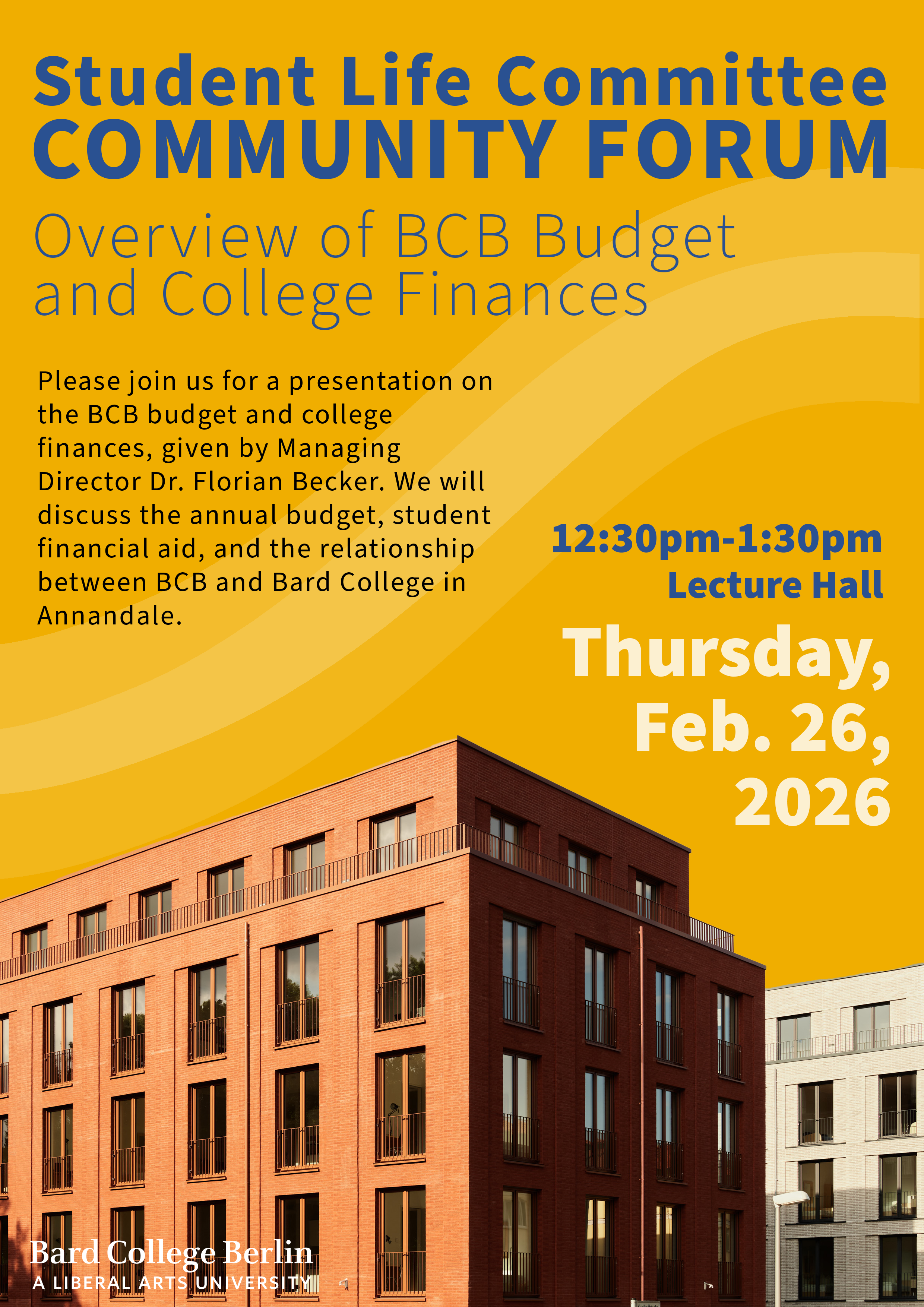 Student Life Committee
COMMUNITY FORUM

Overview of BCB Budget and College Finances

Please join us for a presentation on the BCB budget and college finances, given by Managing Director Dr. Florian Becker. We will discuss the annual budget, student financial aid, and the relationship between BCB and Bard College in Annandale.

12:30pm-1:30pm
Lecture Hall

Thursday, Feb. 26, 2026

Bard College Berlin
A LIBERAL ARTS UNIVERSITY